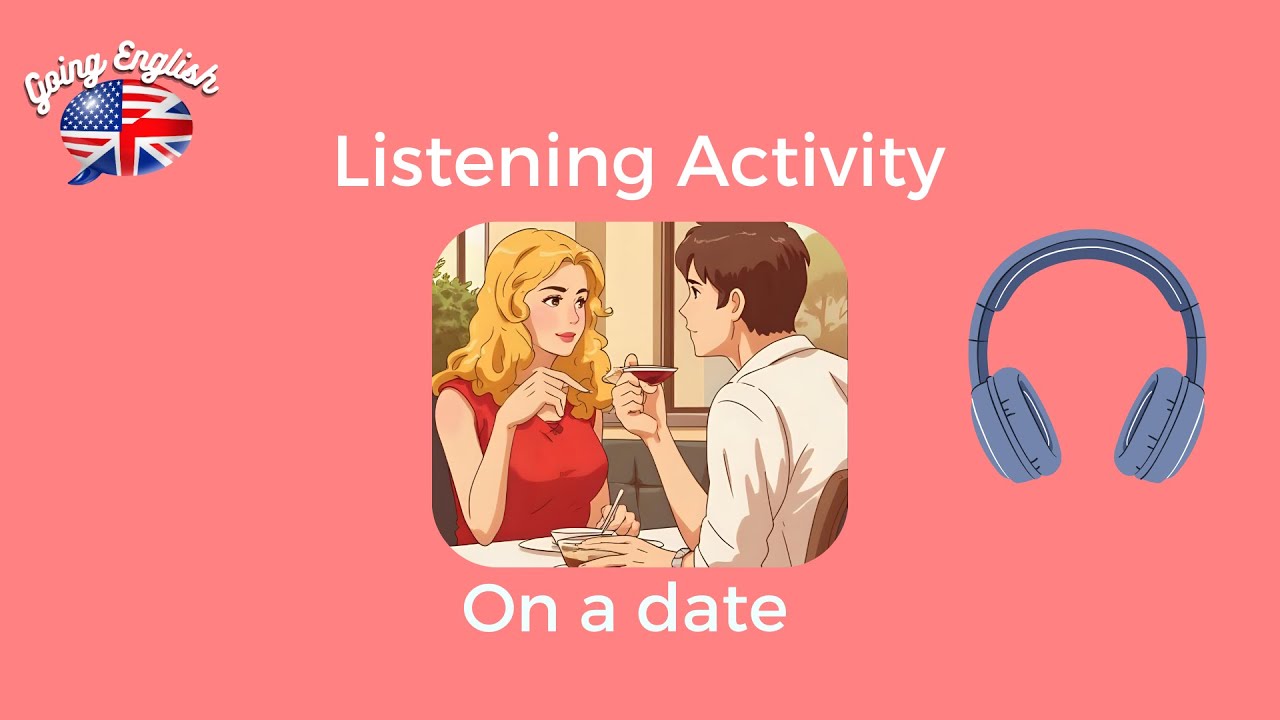 Going English

Listening Activity

On a date